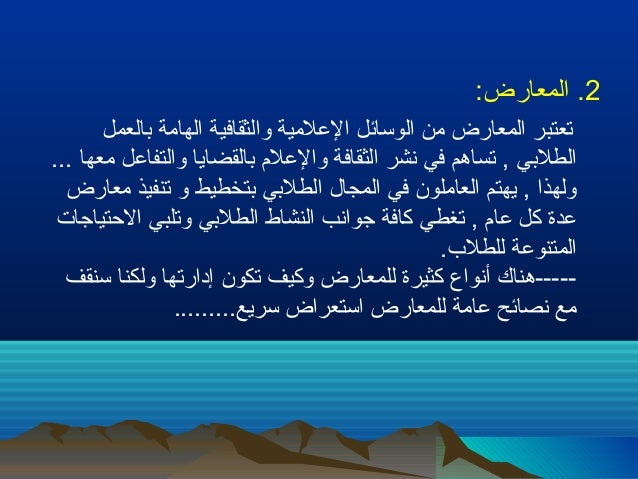 2. المعارض:

تعتبر المعارض من الوسائل الإعلامية والثقافية الهامة بالعمل الطلابي , تساهم في نشر الثقافة والإعلام بالقضايا والتفاعل معها ... ولهذا , يهتم العاملون في المجال الطلابي بتخطيط و تنفيذ معارض عدة كل عام , تغطي كافة جوانب النشاط الطلابي وتلبي الاحتياجات المتنوعة للطلاب.

-----هناك أنواع كثيرة للمعارض وكيف تكون إدارتها ولكنا سنقف مع نصائح عامة للمعارض استعراض سريع.........